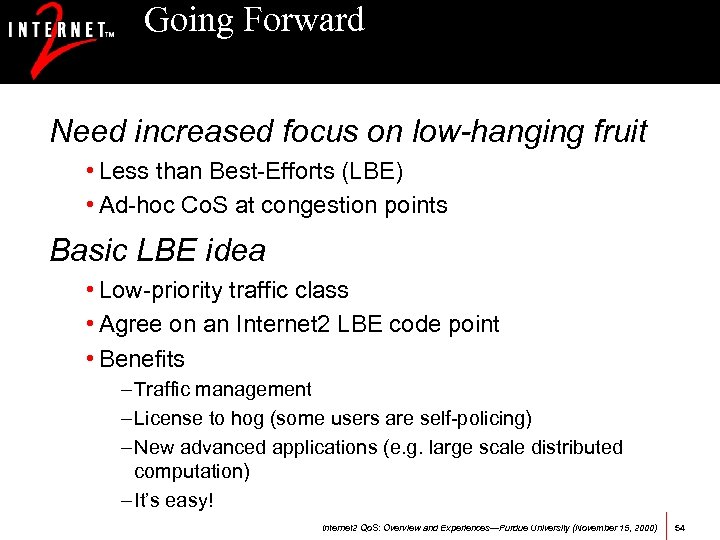 INTERNET™ 2 Going Forward

Need increased focus on low-hanging fruit

• Less than Best-Efforts (LBE)
• Ad-hoc CoS at congestion points

Basic LBE idea

• Low-priority traffic class
• Agree on an Internet2 LBE code point
• Benefits
– Traffic management
– License to hog (some users are self-policing)
– New advanced applications (e.g. large scale distributed computation)
– It's easy!

Internet2 QoS: Overview and Experiences—Purdue University (November 15, 2000) 54